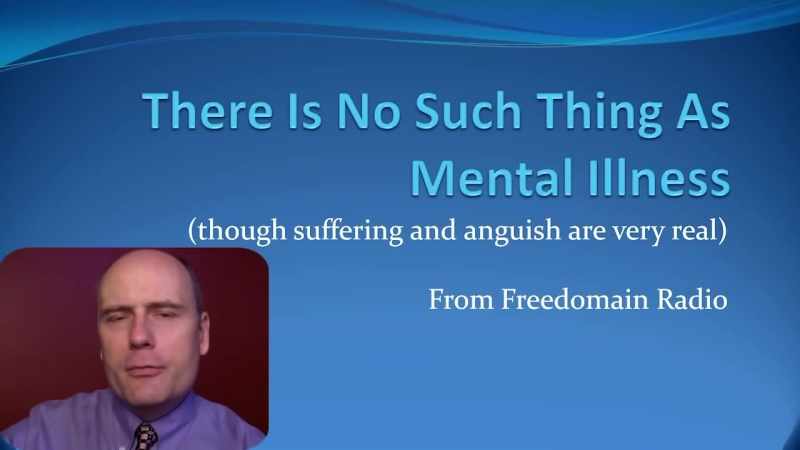 There Is No Such Thing As Mental Illness

(though suffering and anguish are very real)

From Freedomain Radio